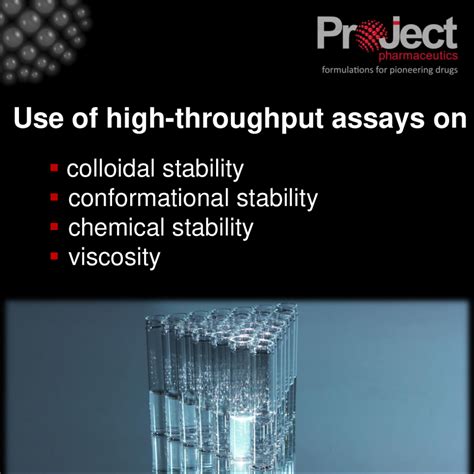 ProJect
pharmaceutics
formulations for pioneering drugs

Use of high-throughput assays on

• colloidal stability
• conformational stability
• chemical stability
• viscosity